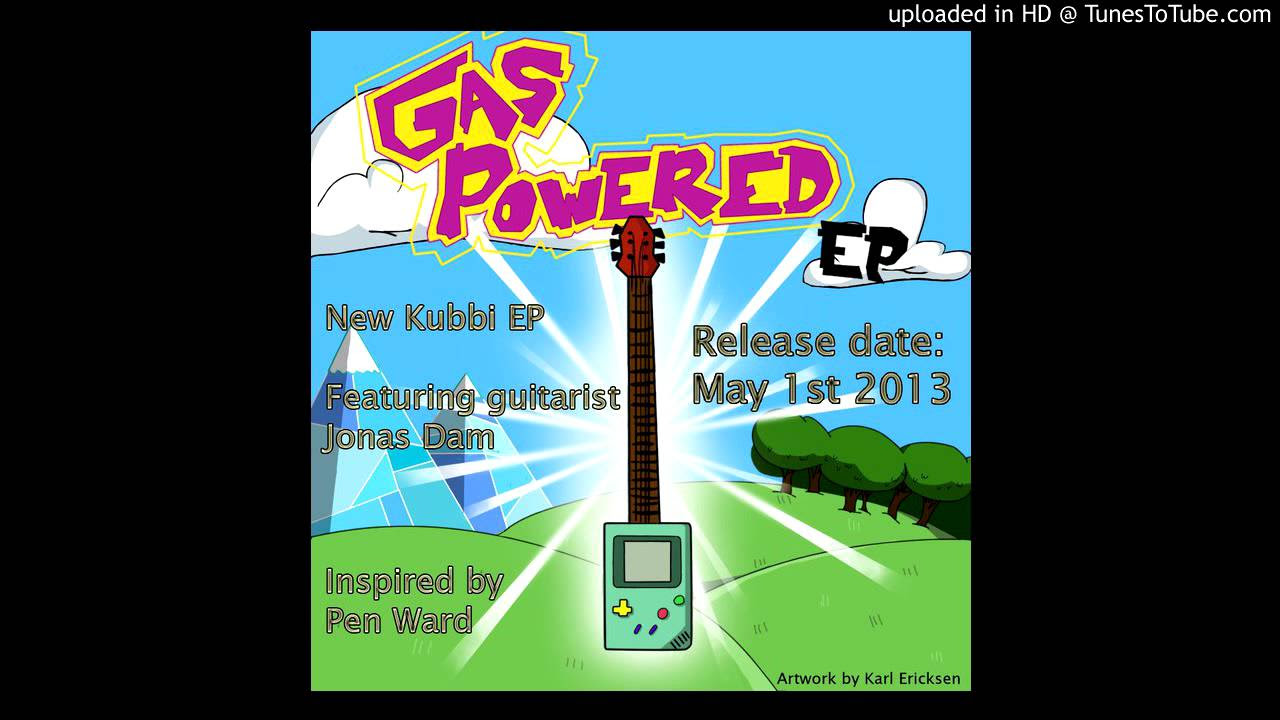 uploaded in HD @ TunesToTube.com

GAS POWERED

EP

New Kubbi EP

Featuring guitarist Jonas Dam

Release date: May 1st 2013

Inspired by Pen Ward

Artwork by Karl Ericksen